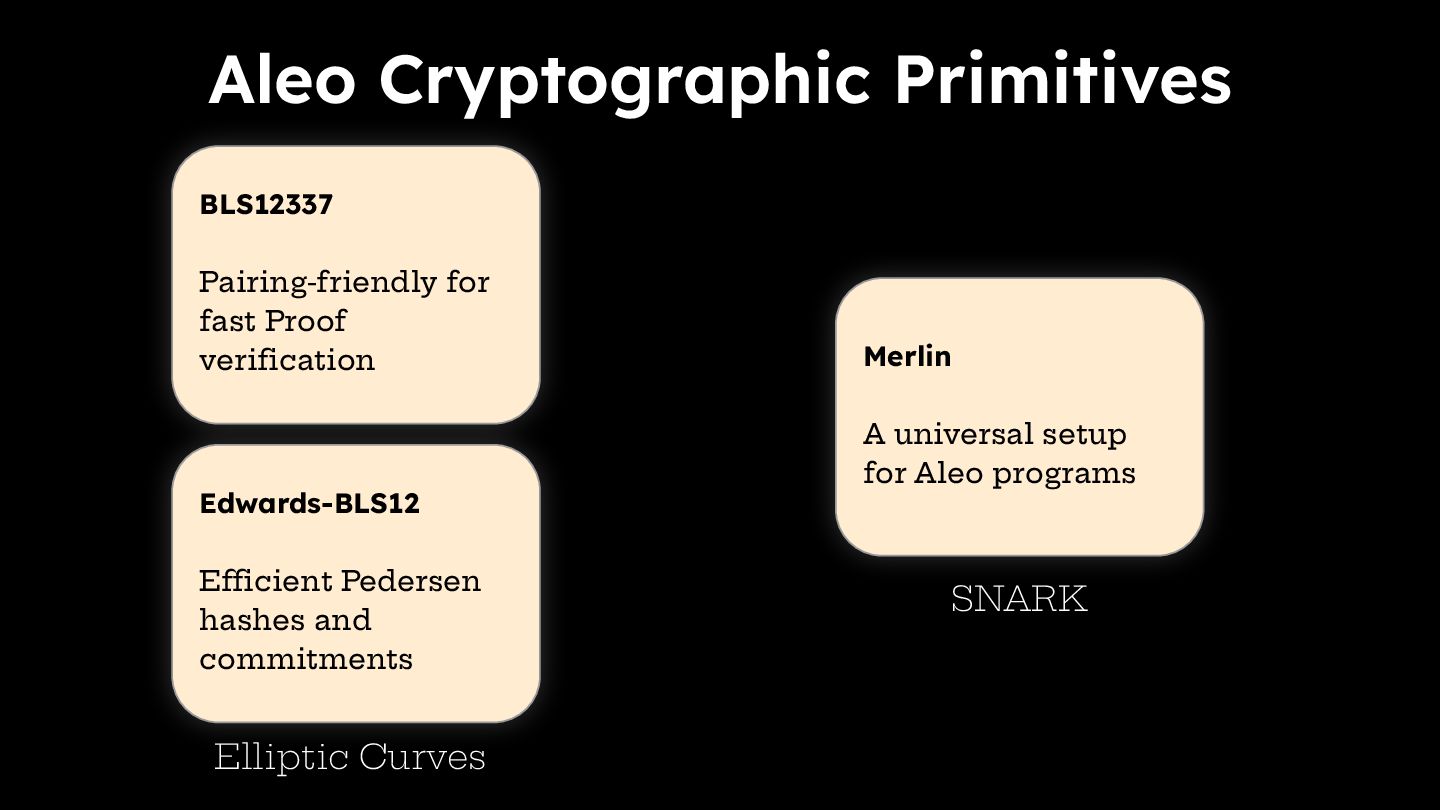 Aleo Cryptographic Primitives

BLS12337

Pairing-friendly for fast Proof verification

Edwards-BLS12

Efficient Pedersen hashes and commitments

Elliptic Curves

Merlin

A universal setup for Aleo programs

SNARK